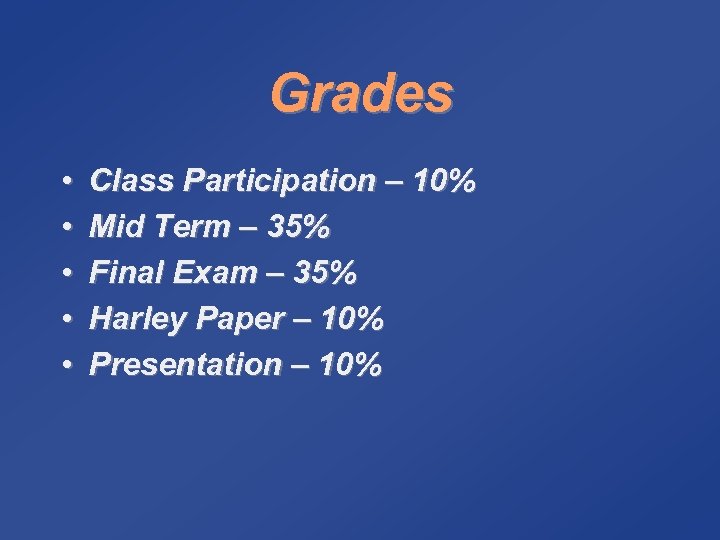 Grades

• Class Participation – 10%
• Mid Term – 35%
• Final Exam – 35%
• Harley Paper – 10%
• Presentation – 10%